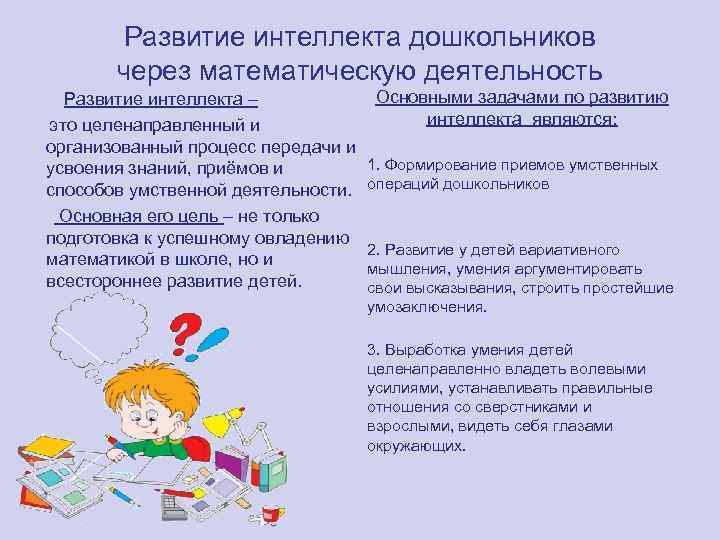 Развитие интеллекта дошкольников через математическую деятельность

Развитие интеллекта –

это целенаправленный и организованный процесс передачи и усвоения знаний, приёмов и способов умственной деятельности.

Основная его цель – не только подготовка к успешному овладению математикой в школе, но и всестороннее развитие детей.

Основными задачами по развитию интеллекта являются:

1. Формирование приемов умственных операций дошкольников

2. Развитие у детей вариативного мышления, умения аргументировать свои высказывания, строить простейшие умозаключения.

3. Выработка умения детей целенаправленно владеть волевыми усилиями, устанавливать правильные отношения со сверстниками и взрослыми, видеть себя глазами окружающих.